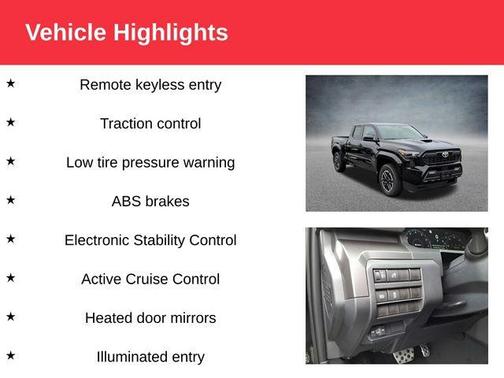 Vehicle Highlights

★ Remote keyless entry

★ Traction control

★ Low tire pressure warning

★ ABS brakes

★ Electronic Stability Control

★ Active Cruise Control

★ Heated door mirrors

★ Illuminated entry